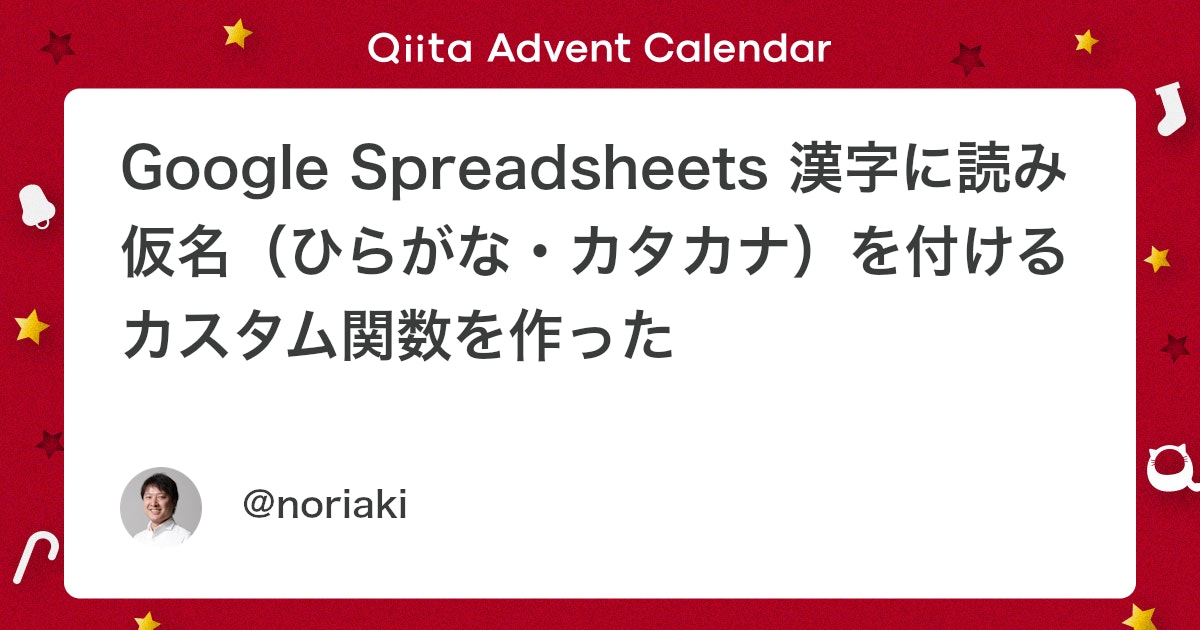 Qiita Advent Calendar

Google Spreadsheets 漢字に読み仮名（ひらがな・カタカナ）を付けるカスタム関数を作った

@noriaki